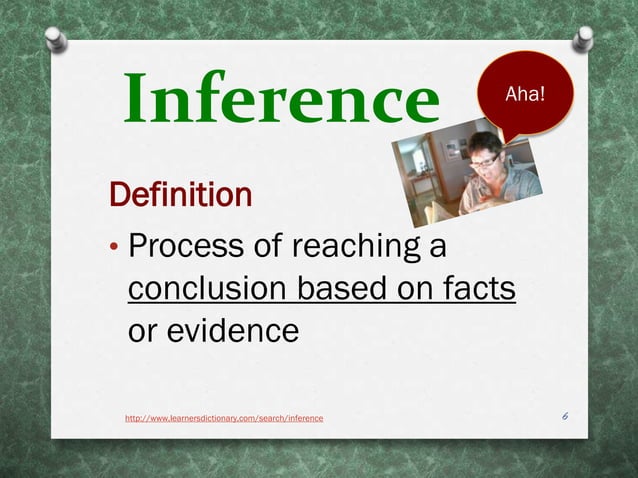 Inference

Aha!

Definition

• Process of reaching a conclusion based on facts or evidence

http://www.learnersdictionary.com/search/inference

6